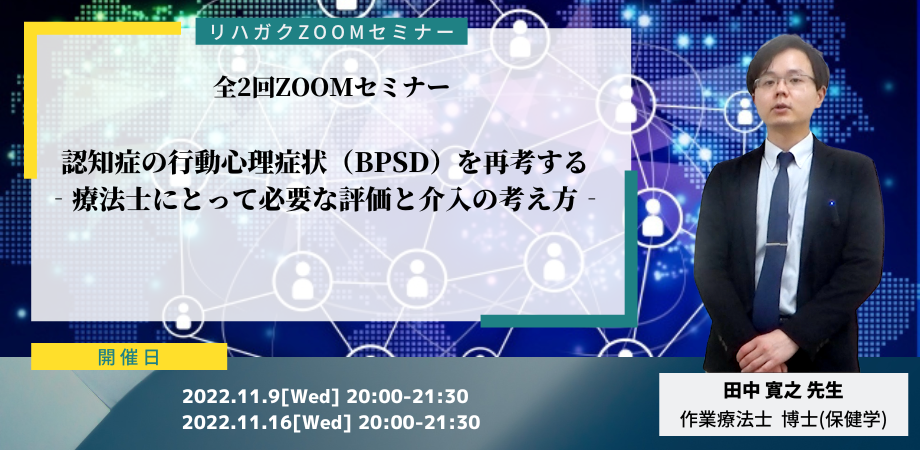 リハガクZOOMセミナー

全2回ZOOMセミナー

認知症の行動心理症状（BPSD）を再考する
- 療法士にとって必要な評価と介入の考え方 -

開催日

2022.11.9[Wed] 20:00-21:30
2022.11.16[Wed] 20:00-21:30

田中 寛之 先生
作業療法士 博士(保健学)